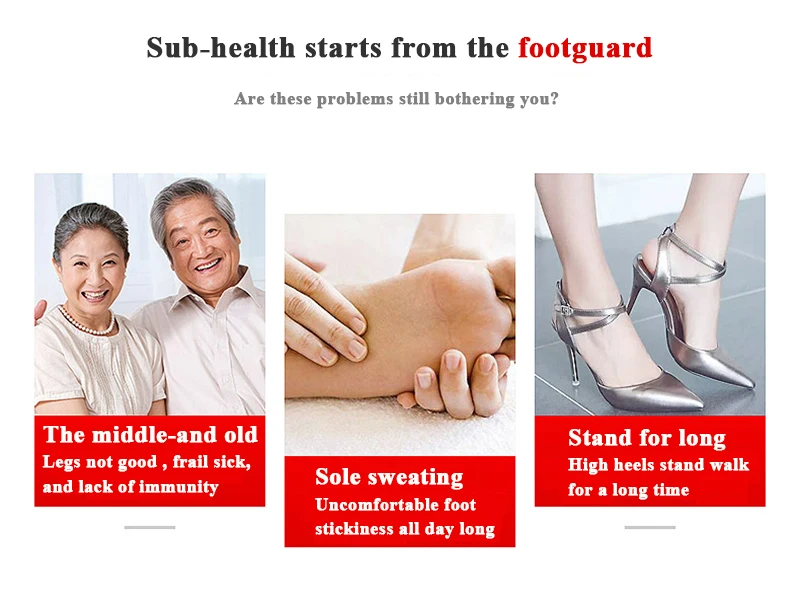 Sub-health starts from the footguard

Are these problems still bothering you?

The middle-and old
Legs not good , frail sick, and lack of immunity

Sole sweating
Uncomfortable foot stickiness all day long

Stand for long
High heels stand walk for a long time